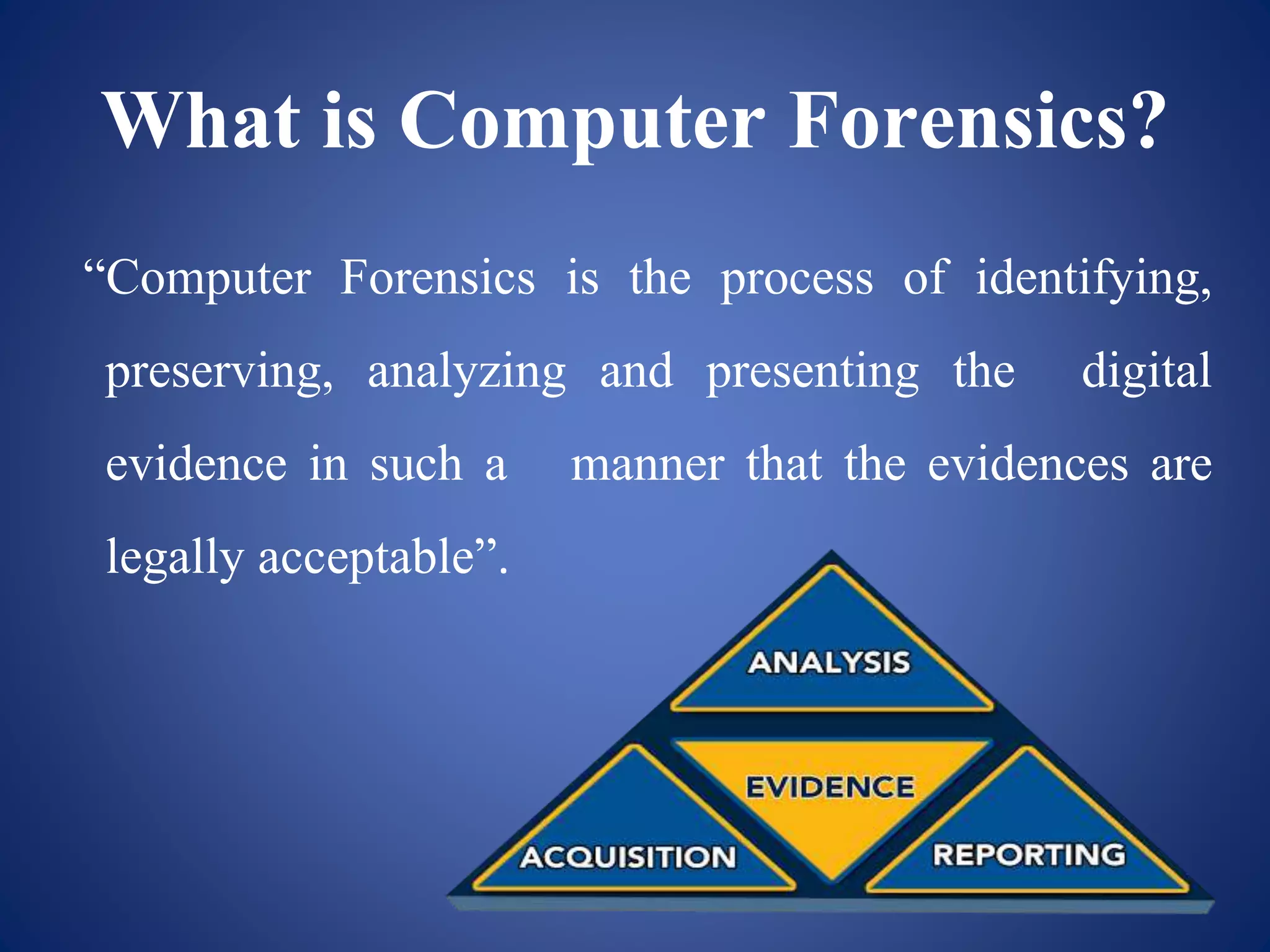 What is Computer Forensics?

“Computer Forensics is the process of identifying, preserving, analyzing and presenting the digital evidence in such a manner that the evidences are legally acceptable”.

ANALYSIS
EVIDENCE
ACQUISITION
REPORTING